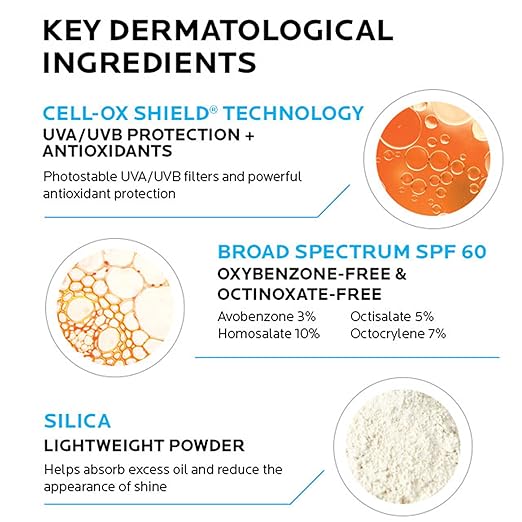 KEY DERMATOLOGICAL INGREDIENTS

CELL-OX SHIELD® TECHNOLOGY
UVA/UVB PROTECTION + ANTIOXIDANTS

Photostable UVA/UVB filters and powerful antioxidant protection

BROAD SPECTRUM SPF 60
OXYBENZONE-FREE & OCTINOXATE-FREE

Avobenzone 3%
Homosalate 10%

Octisalate 5%
Octocrylene 7%

SILICA
LIGHTWEIGHT POWDER

Helps absorb excess oil and reduce the appearance of shine